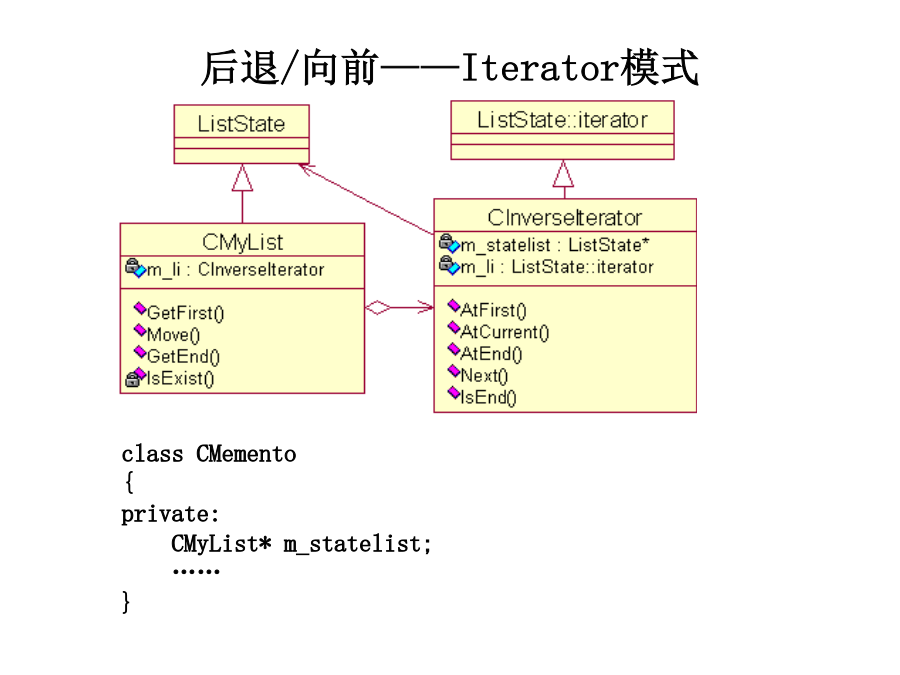 后退/向前——Iterator模式

ListState

ListState::iterator

CMyList

m_li : CInverseIterator

GetFirst()
Move()
GetEnd()
IsExist()

CInverseIterator

m_statelist : ListState*
m_li : ListState::iterator

AtFirst()
AtCurrent()
AtEnd()
Next()
IsEnd()

class CMemento
{
private:
CMyList* m_statelist;
……
}